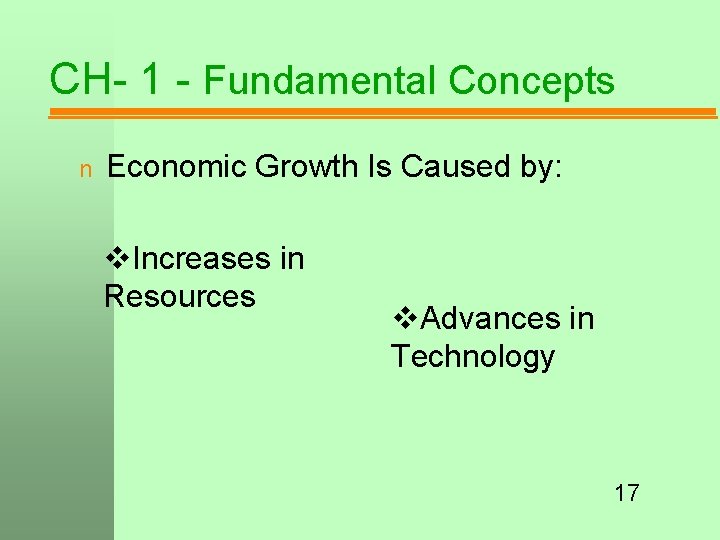 CH- 1 - Fundamental Concepts

n Economic Growth Is Caused by:

❖Increases in Resources

❖Advances in Technology

17